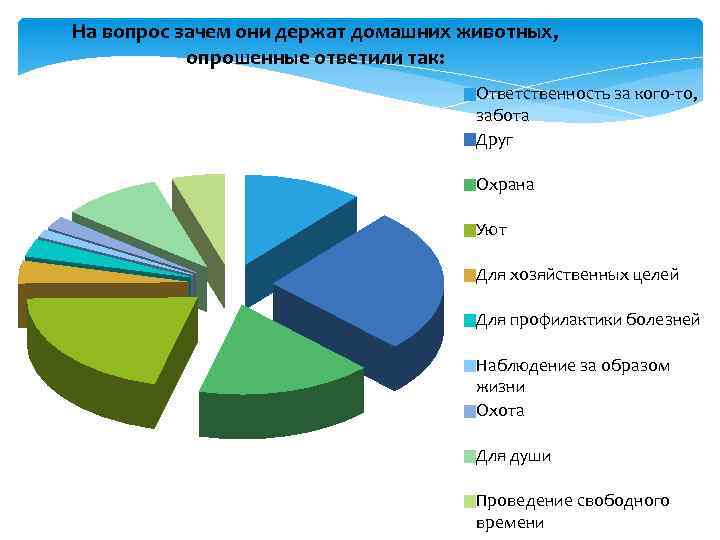 На вопрос зачем они держат домашних животных, опрошенные ответили так:

Ответственность за кого-то, забота
Друг
Охрана
Уют
Для хозяйственных целей
Для профилактики болезней
Наблюдение за образом жизни
Охота
Для души
Проведение свободного времени